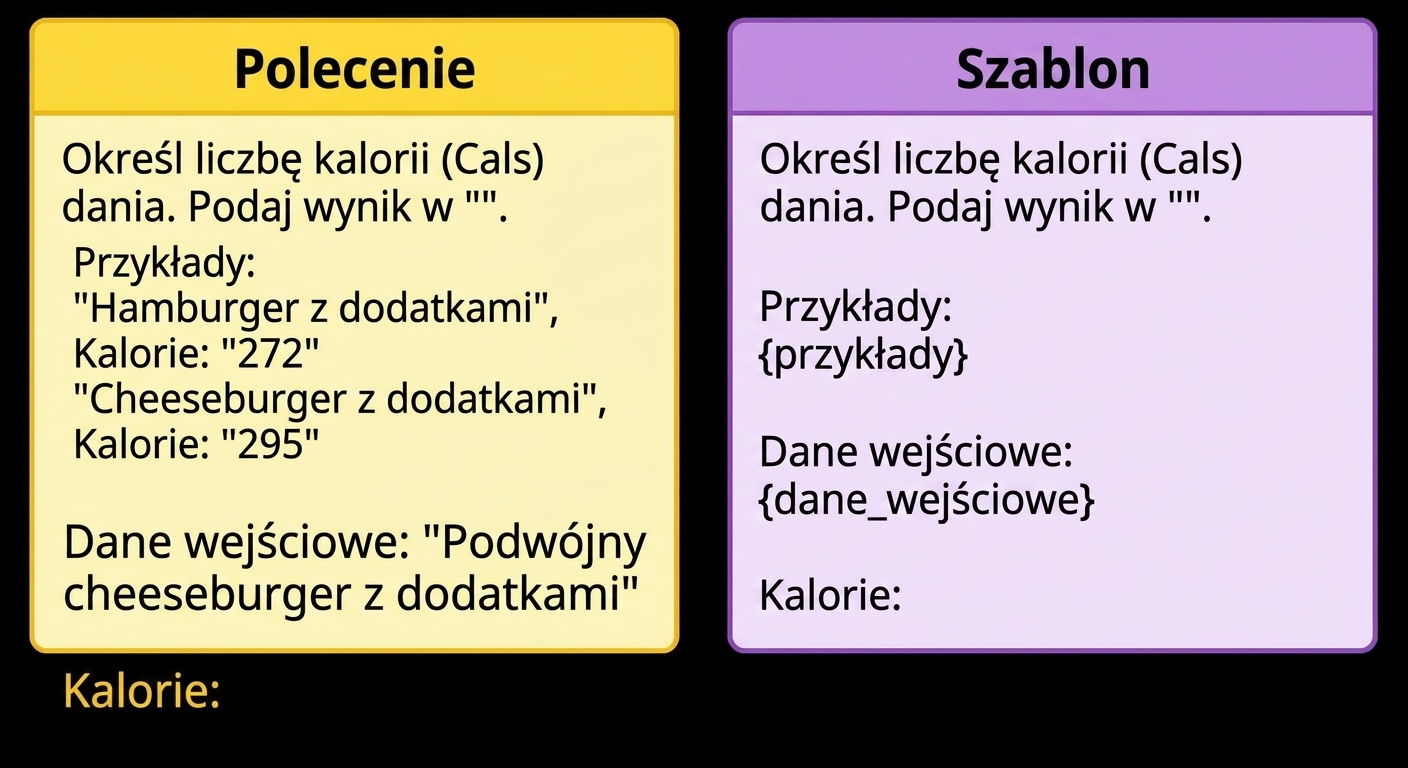 Polecenie

Określ liczbę kalorii (Cals) dania. Podaj wynik w "".

Przykłady:
"Hamburger z dodatkami", Kalorie: "272"
"Cheeseburger z dodatkami", Kalorie: "295"

Dane wejściowe: "Podwójny cheeseburger z dodatkami"

Kalorie:

Szablon

Określ liczbę kalorii (Cals) dania. Podaj wynik w "".

Przykłady:
{przykłady}

Dane wejściowe:
{dane_wejściowe}

Kalorie: